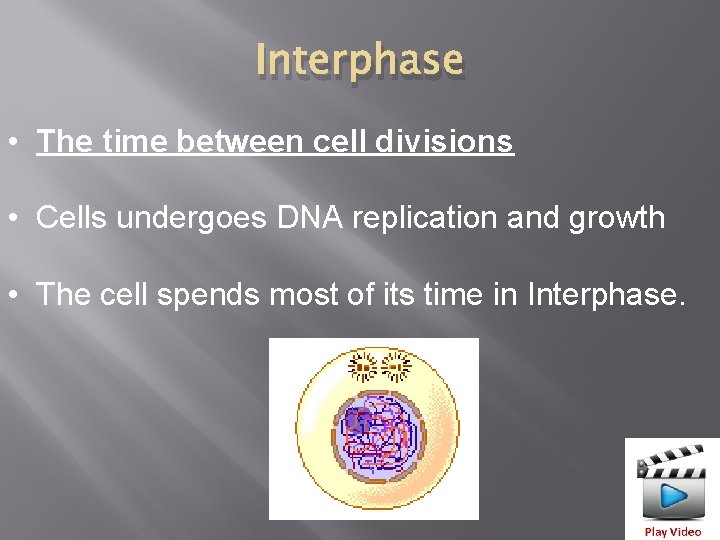 Interphase

• The time between cell divisions

• Cells undergoes DNA replication and growth

• The cell spends most of its time in Interphase.

Play Video